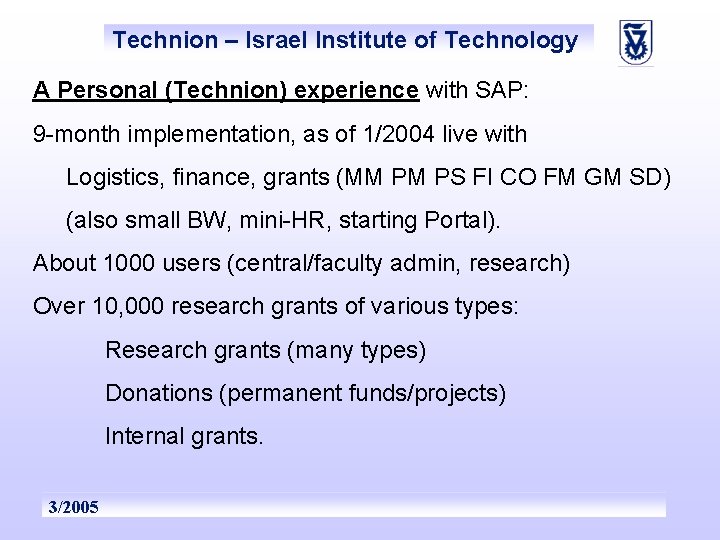 Technion – Israel Institute of Technology

A Personal (Technion) experience with SAP:

9-month implementation, as of 1/2004 live with

Logistics, finance, grants (MM PM PS FI CO FM GM SD)

(also small BW, mini-HR, starting Portal).

About 1000 users (central/faculty admin, research)

Over 10,000 research grants of various types:

Research grants (many types)

Donations (permanent funds/projects)

Internal grants.

3/2005